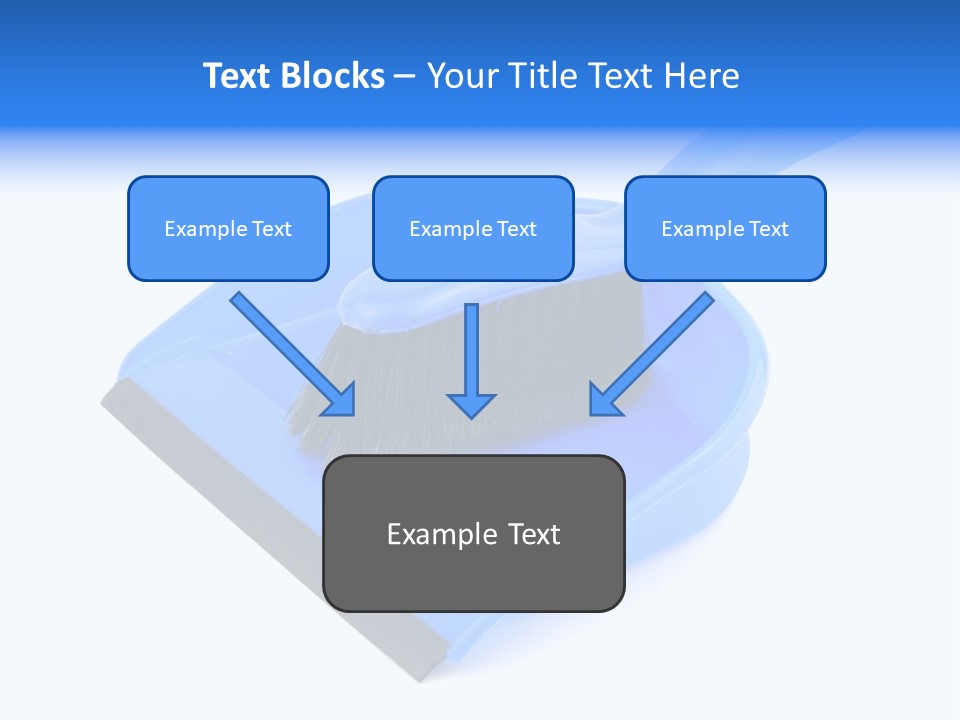 Text Blocks – Your Title Text Here

Example Text

Example Text

Example Text

Example Text